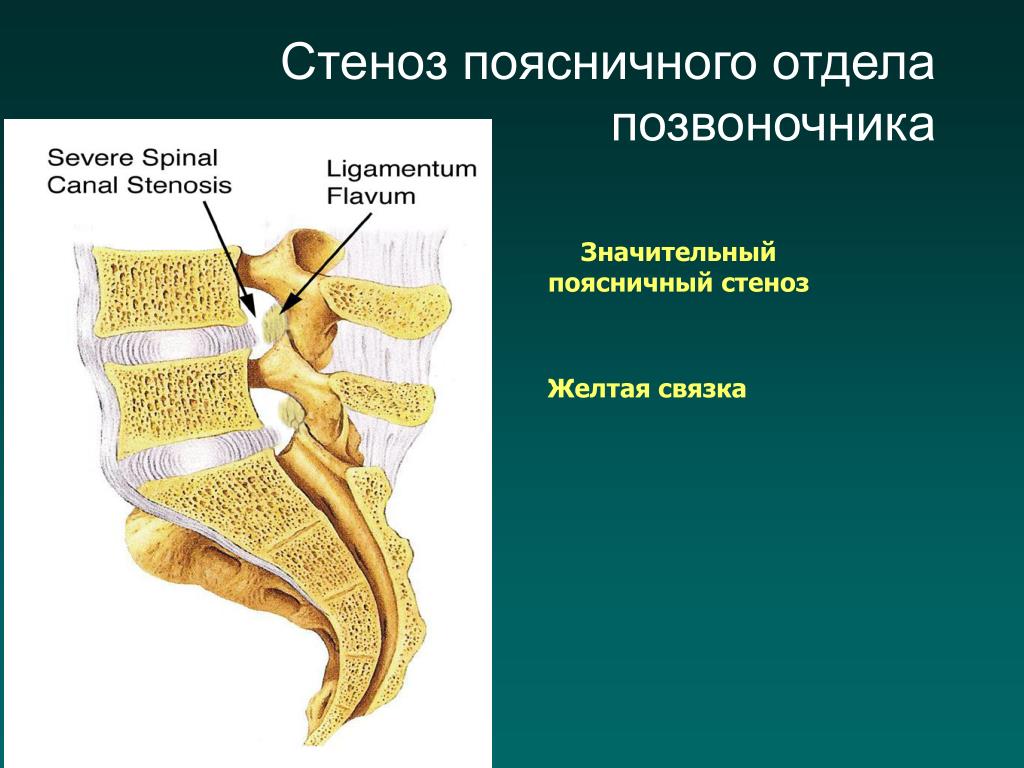 Стеноз поясничного отдела позвоночника

Severe Spinal Canal Stenosis

Ligamentum Flavum

Значительный поясничный стеноз

Желтая связка